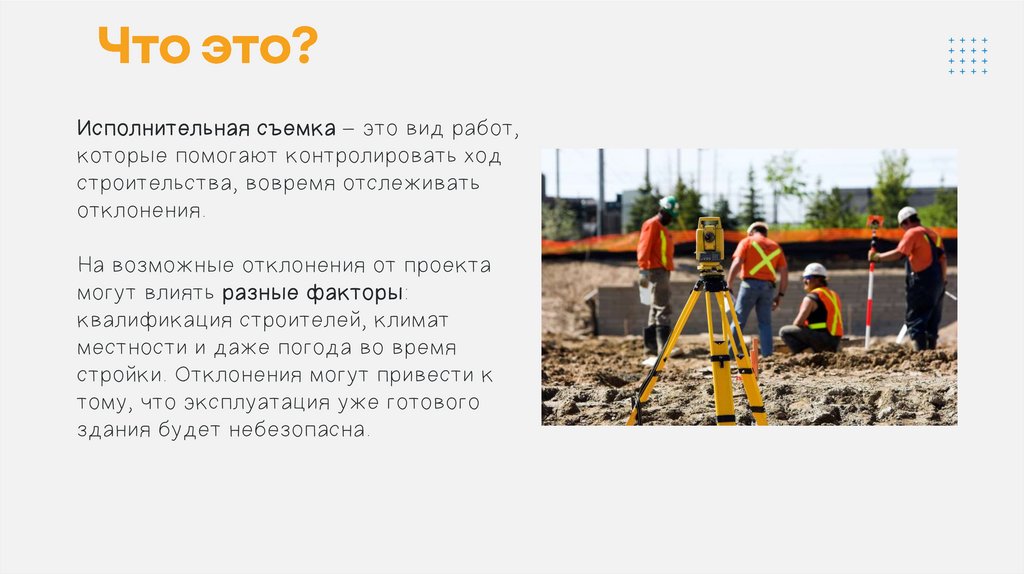 Что это?

Исполнительная съемка – это вид работ, которые помогают контролировать ход строительства, вовремя отслеживать отклонения.

На возможные отклонения от проекта могут влиять разные факторы: квалификация строителей, климат местности и даже погода во время стройки. Отклонения могут привести к тому, что эксплуатация уже готового здания будет небезопасна.